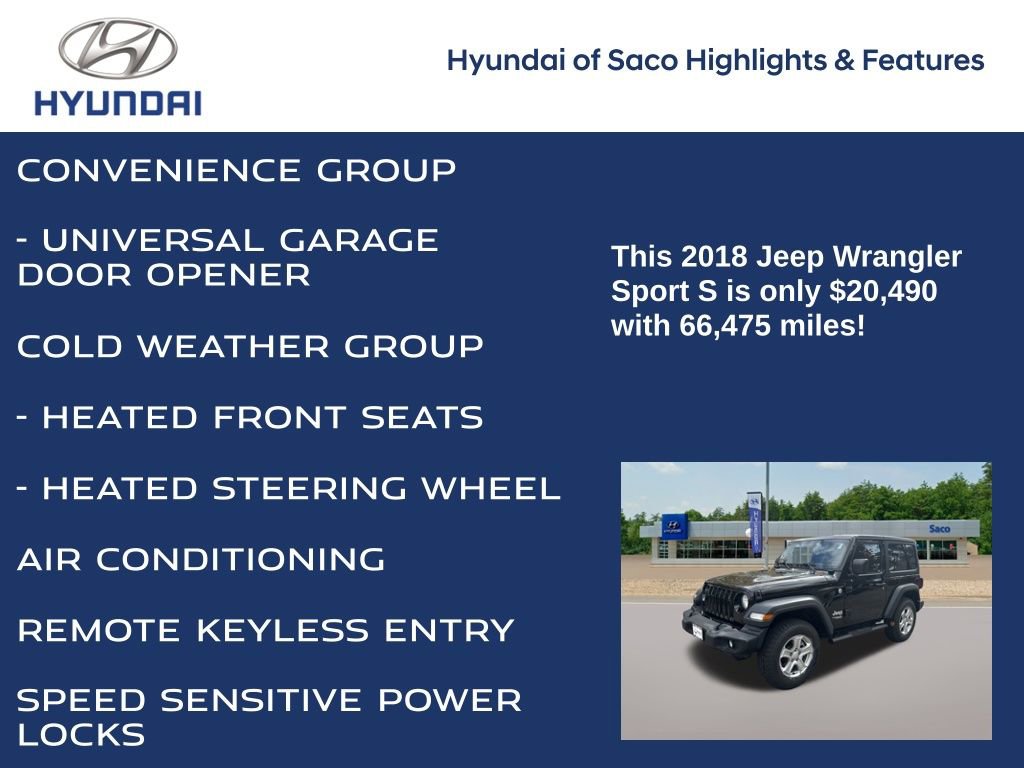 HYUNDAI

Hyundai of Saco Highlights & Features

CONVENIENCE GROUP

- UNIVERSAL GARAGE DOOR OPENER

COLD WEATHER GROUP

- HEATED FRONT SEATS

- HEATED STEERING WHEEL

AIR CONDITIONING

REMOTE KEYLESS ENTRY

SPEED SENSITIVE POWER LOCKS

This 2018 Jeep Wrangler Sport S is only $20,490 with 66,475 miles!

Saco